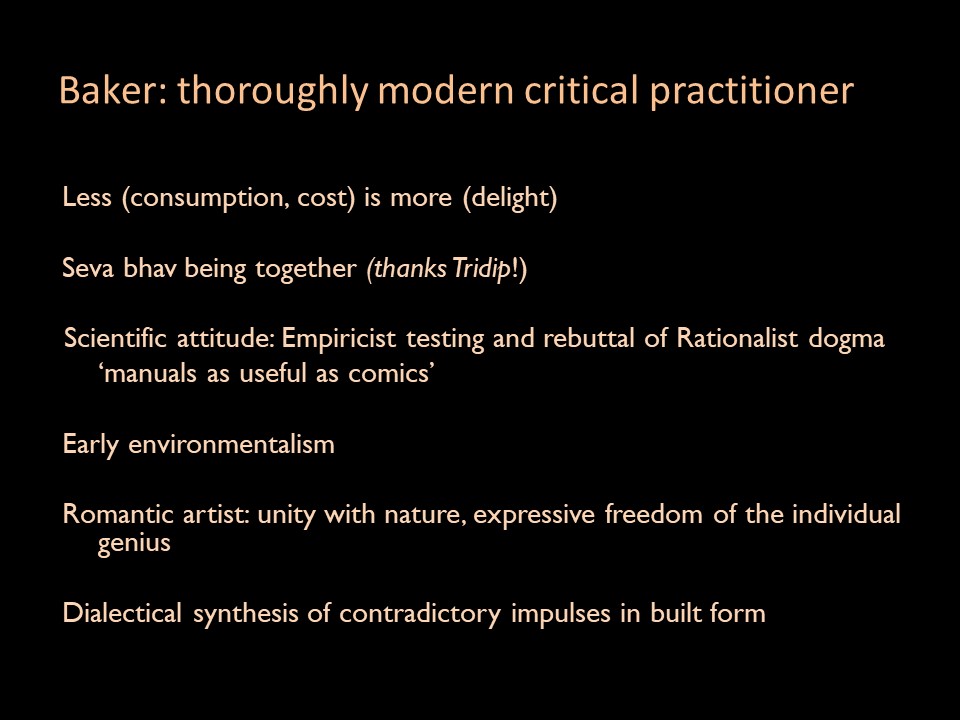 Baker: thoroughly modern critical practitioner

Less (consumption, cost) is more (delight)

Seva bhav being together (thanks Tridip!)

Scientific attitude: Empiricist testing and rebuttal of Rationalist dogma ‘manuals as useful as comics’

Early environmentalism

Romantic artist: unity with nature, expressive freedom of the individual genius

Dialectical synthesis of contradictory impulses in built form